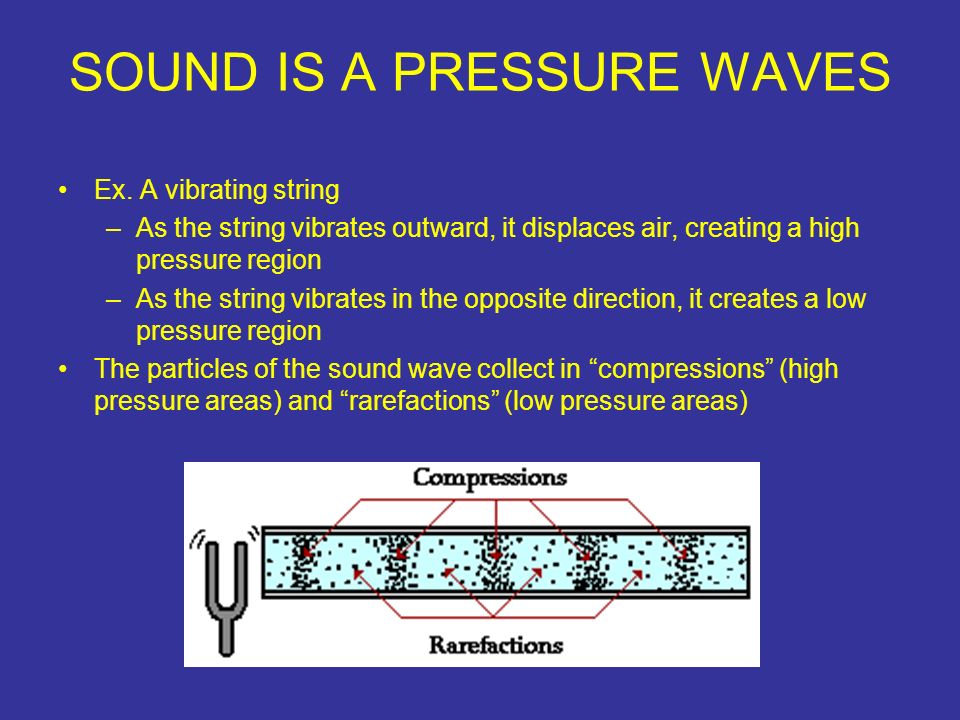 SOUND IS A PRESSURE WAVES

• Ex. A vibrating string
– As the string vibrates outward, it displaces air, creating a high pressure region
– As the string vibrates in the opposite direction, it creates a low pressure region
• The particles of the sound wave collect in “compressions” (high pressure areas) and “rarefactions” (low pressure areas)

Compressions
Rarefactions